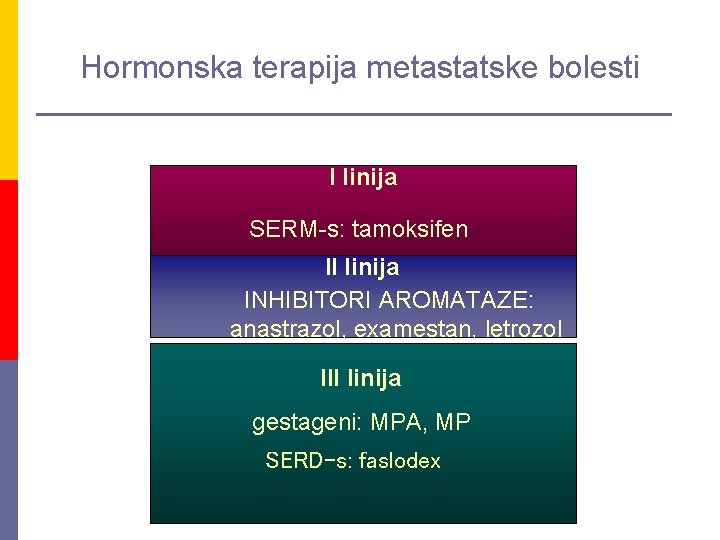 Hormonska terapija metastatske bolesti

I linija

SERM-s: tamoksifen

II linija

INHIBITORI AROMATAZE: anastrazol, examestan, letrozol

III linija

gestageni: MPA, MP

SERD-s: faslodex